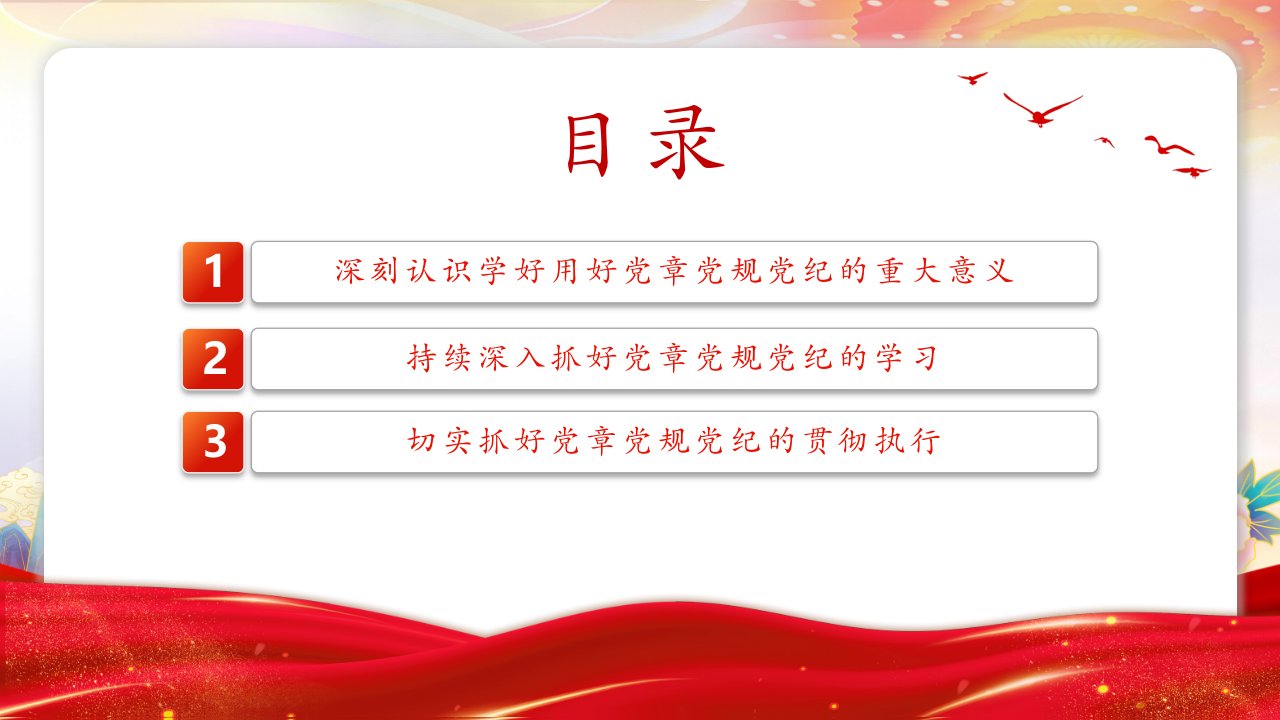 目录

1 深刻认识学好用好党章党规党纪的重大意义

2 持续深入抓好党章党规党纪的学习

3 切实抓好党章党规党纪的贯彻执行